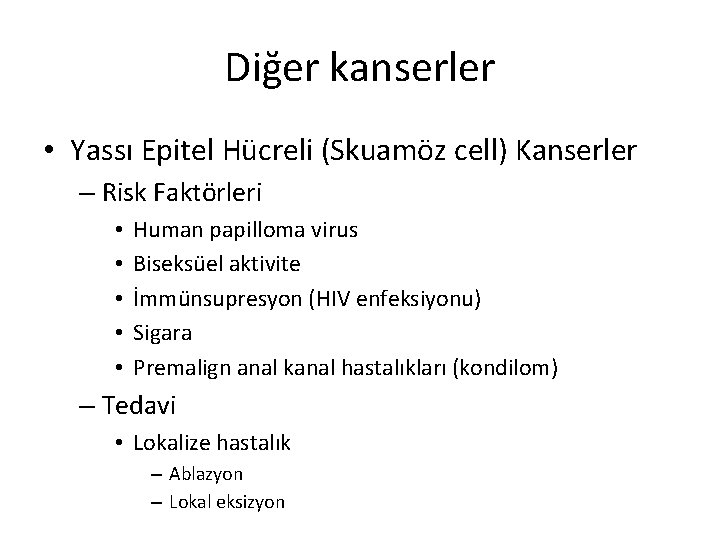 Diğer kanserler

• Yassı Epitel Hücreli (Skuamöz cell) Kanserler
– Risk Faktörleri
• Human papilloma virus
• Biseksüel aktivite
• İmmünsupresyon (HIV enfeksiyonu)
• Sigara
• Premalign anal kanal hastalıkları (kondilom)
– Tedavi
• Lokalize hastalık
– Ablazyon
– Lokal eksizyon